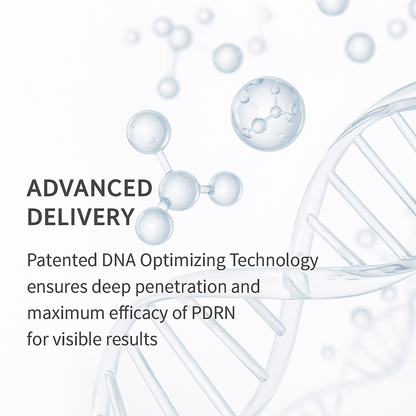 ADVANCED DELIVERY

Patented DNA Optimizing Technology ensures deep penetration and maximum efficacy of PDRN for visible results